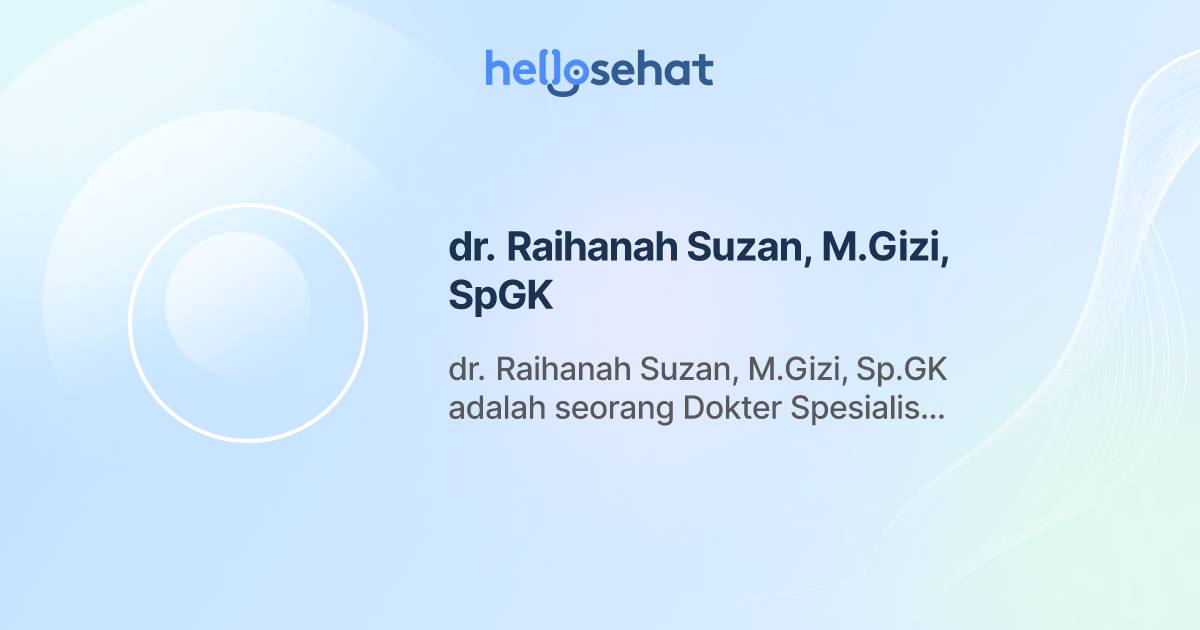 hellosehat

dr. Raihanah Suzan, M.Gizi, SpGK

dr. Raihanah Suzan, M.Gizi, Sp.GK adalah seorang Dokter Spesialis...